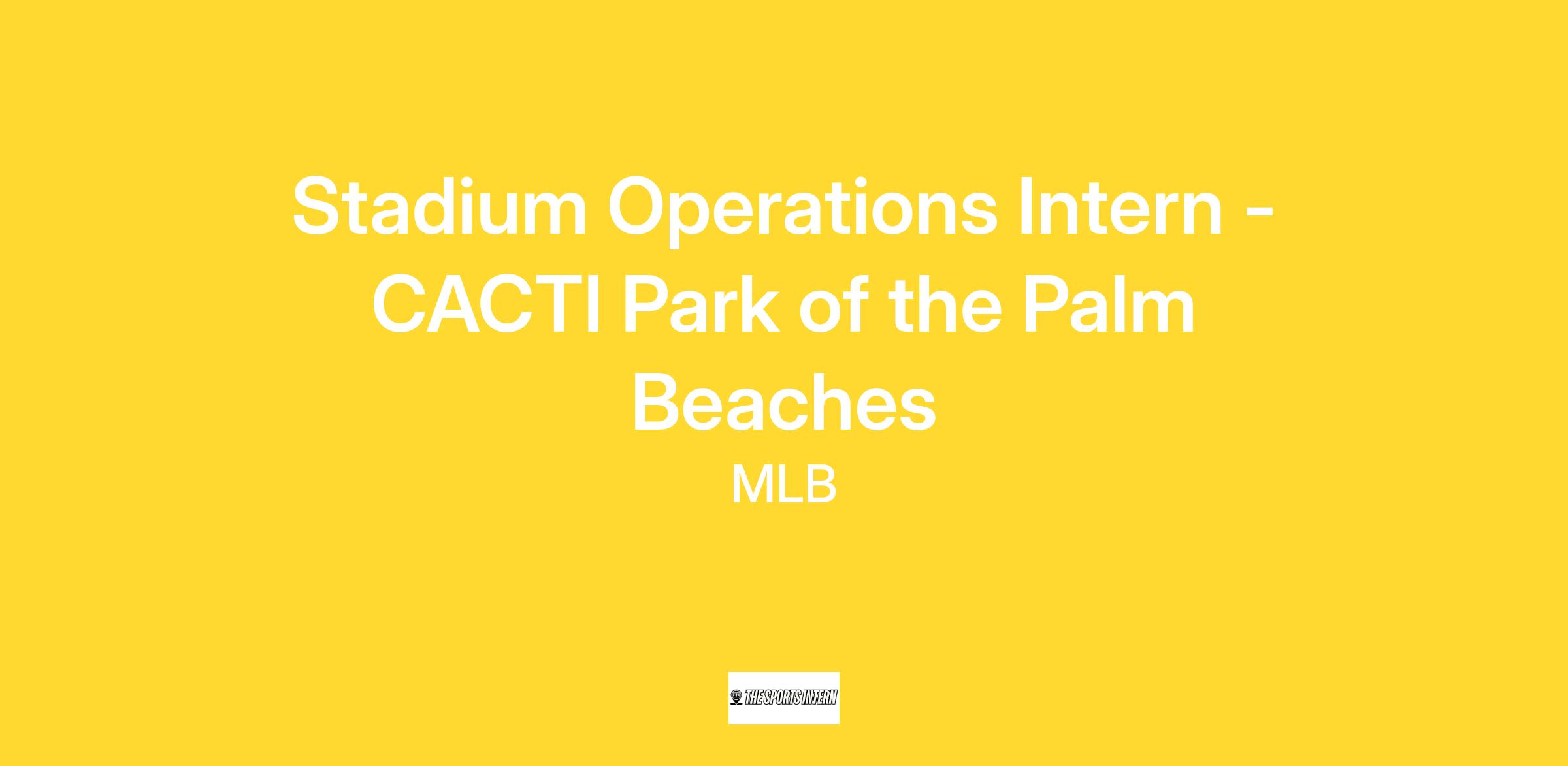 Stadium Operations Intern - CACTI Park of the Palm Beaches

MLB

THE SPORTS INTERN